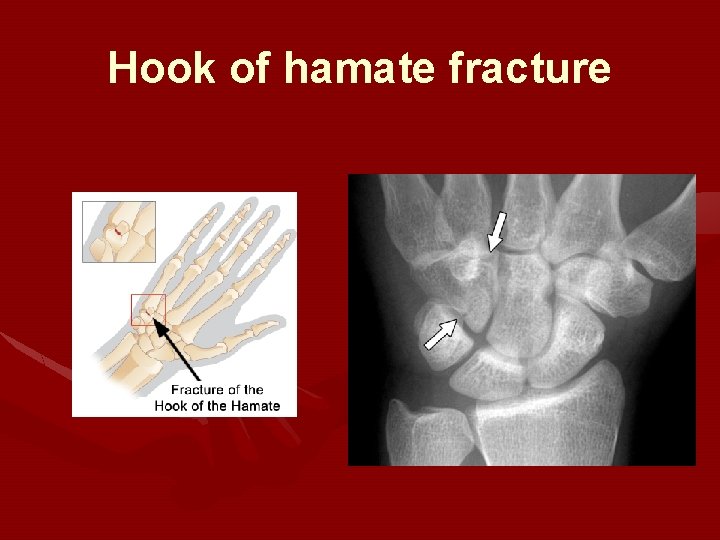 Hook of hamate fracture

Fracture of the Hook of the Hamate